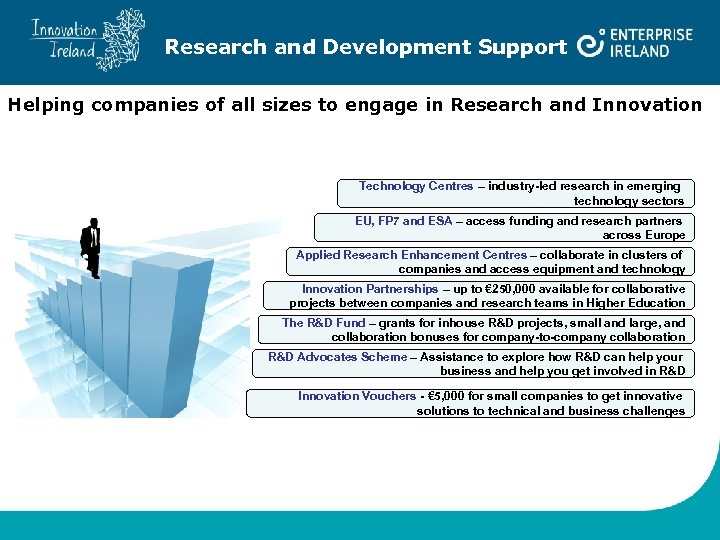 Innovation Ireland

Research and Development Support

ENTERPRISE IRELAND

Helping companies of all sizes to engage in Research and Innovation

Technology Centres – industry-led research in emerging technology sectors

EU, FP7 and ESA – access funding and research partners across Europe

Applied Research Enhancement Centres – collaborate in clusters of companies and access equipment and technology

Innovation Partnerships – up to €250,000 available for collaborative projects between companies and research teams in Higher Education

The R&D Fund – grants for inhouse R&D projects, small and large, and collaboration bonuses for company-to-company collaboration

R&D Advocates Scheme – Assistance to explore how R&D can help your business and help you get involved in R&D

Innovation Vouchers - €5,000 for small companies to get innovative solutions to technical and business challenges